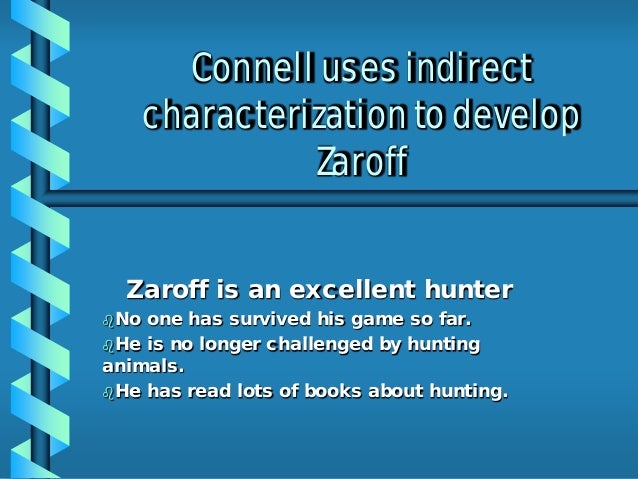 Connell uses indirect characterization to develop Zaroff

Zaroff is an excellent hunter
No one has survived his game so far.
He is no longer challenged by hunting animals.
He has read lots of books about hunting.